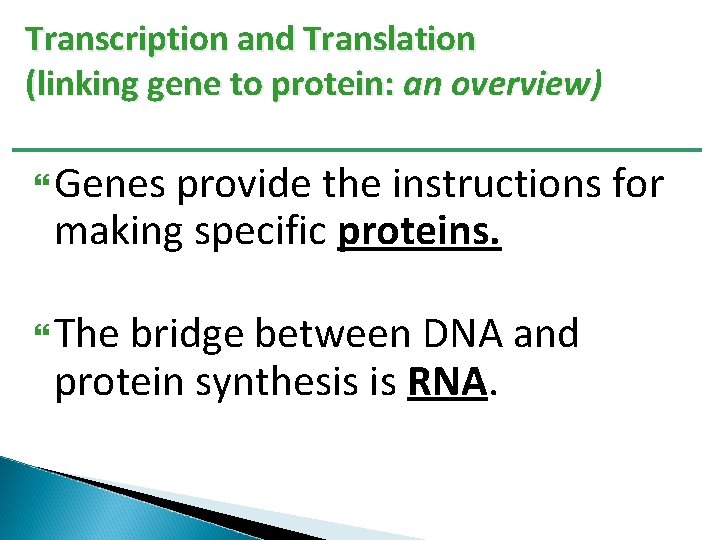 Transcription and Translation
(linking gene to protein: an overview)

“ Genes provide the instructions for making specific proteins.

“ The bridge between DNA and protein synthesis is RNA.